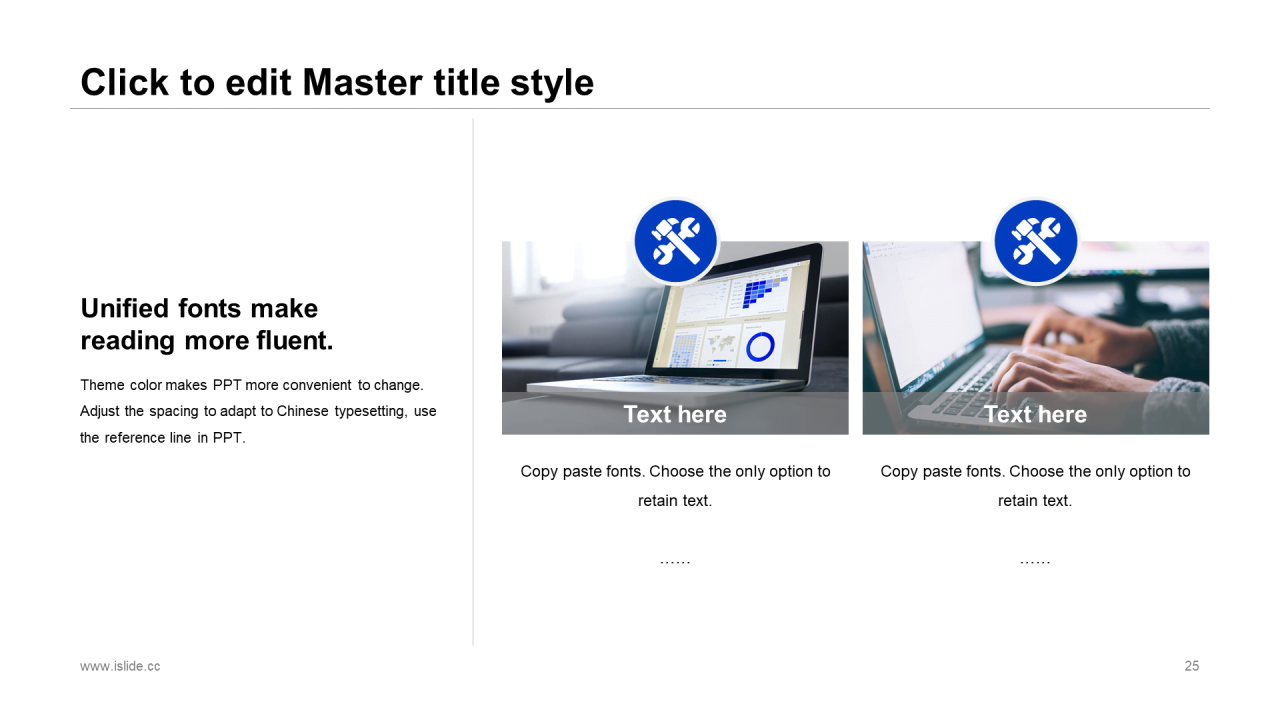 Click to edit Master title style

Unified fonts make reading more fluent.

Theme color makes PPT more convenient to change. Adjust the spacing to adapt to Chinese typesetting, use the reference line in PPT.

Text here

Copy paste fonts. Choose the only option to retain text.

……

Text here

Copy paste fonts. Choose the only option to retain text.

……

www.islide.cc

25